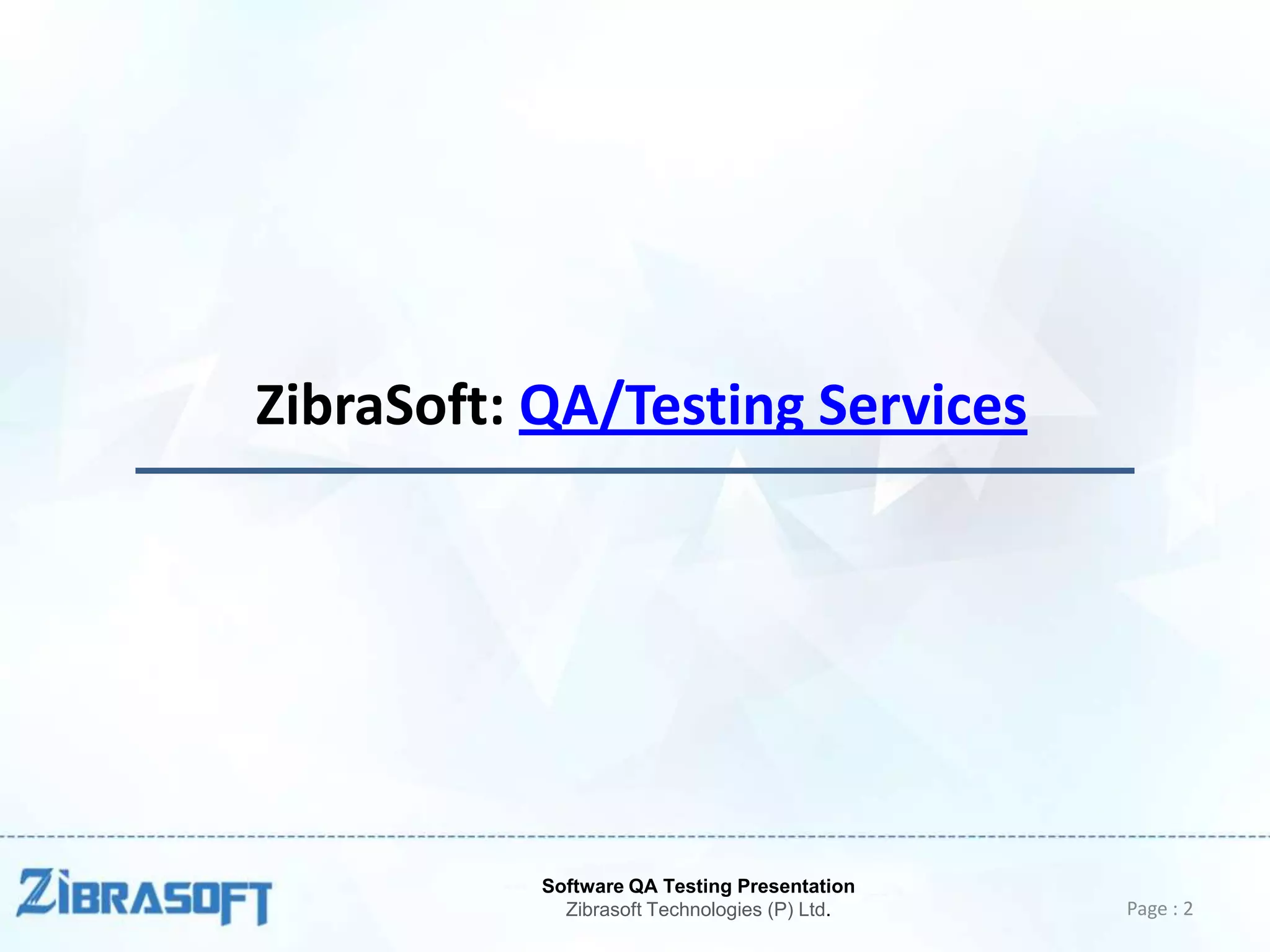 ZibraSoft: QA/Testing Services

ZIBRASOFT

Software QA Testing Presentation
Zibrasoft Technologies (P) Ltd.

Page : 2